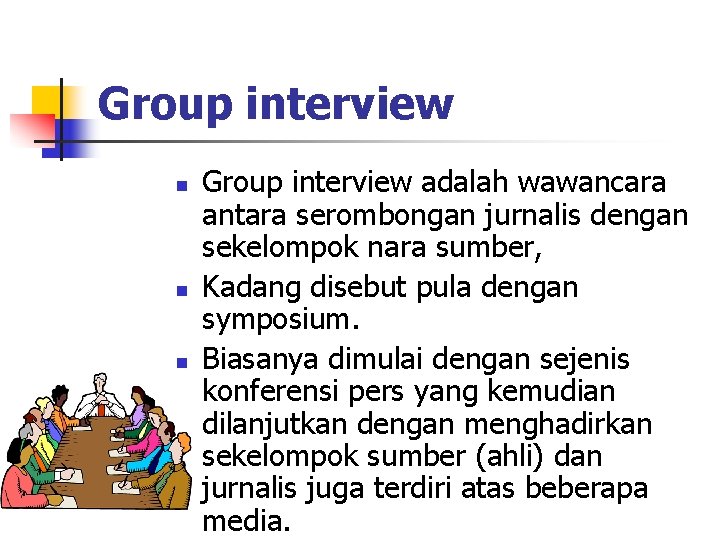 Group interview

- Group interview adalah wawancara antara serombongan jurnalis dengan sekelompok nara sumber,
- Kadang disebut pula dengan symposium.
- Biasanya dimulai dengan sejenis konferensi pers yang kemudian dilanjutkan dengan menghadirkan sekelompok sumber (ahli) dan jurnalis juga terdiri atas beberapa media.